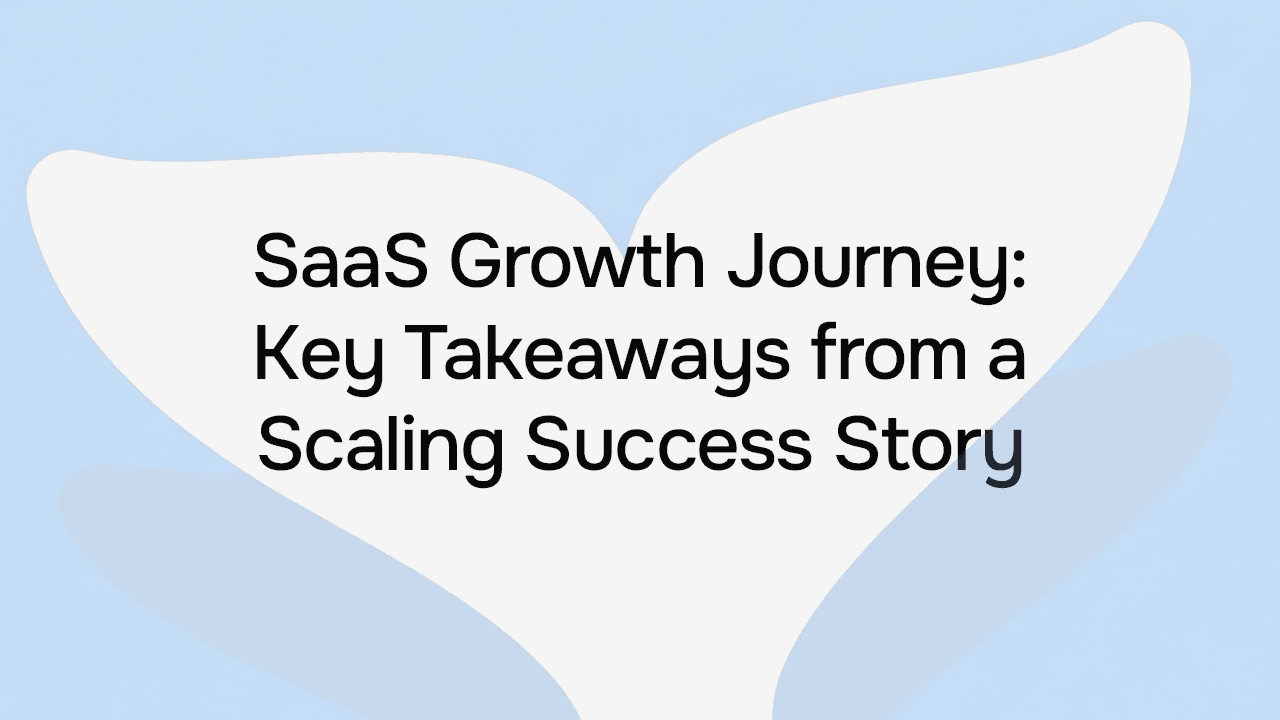 SaaS Growth Journey: Key Takeaways from a Scaling Success Story